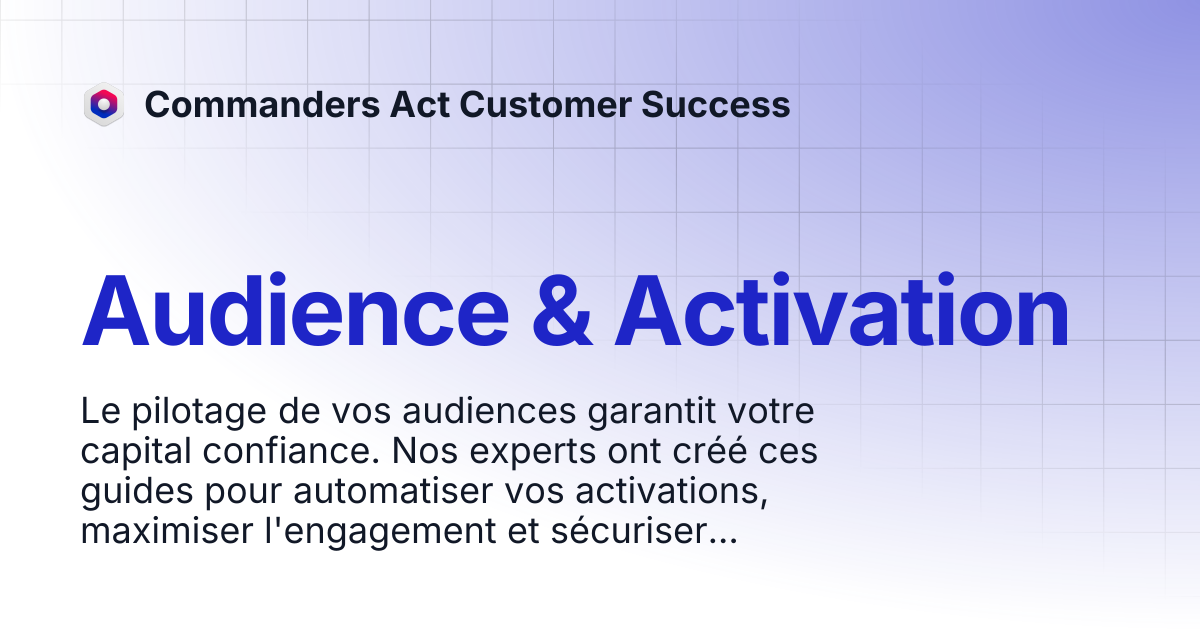 Commanders Act Customer Success

Audience & Activation

Le pilotage de vos audiences garantit votre capital confiance. Nos experts ont créé ces guides pour automatiser vos activations, maximiser l'engagement et sécuriser...